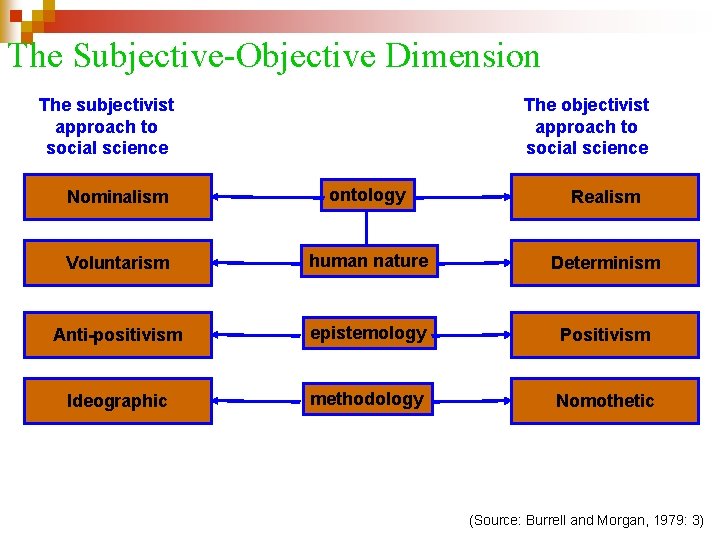 The Subjective-Objective Dimension

The subjectivist approach to social science

The objectivist approach to social science

Nominalism

ontology

Realism

Voluntarism

human nature

Determinism

Anti-positivism

epistemology

Positivism

Ideographic

methodology

Nomothetic

(Source: Burrell and Morgan, 1979: 3)